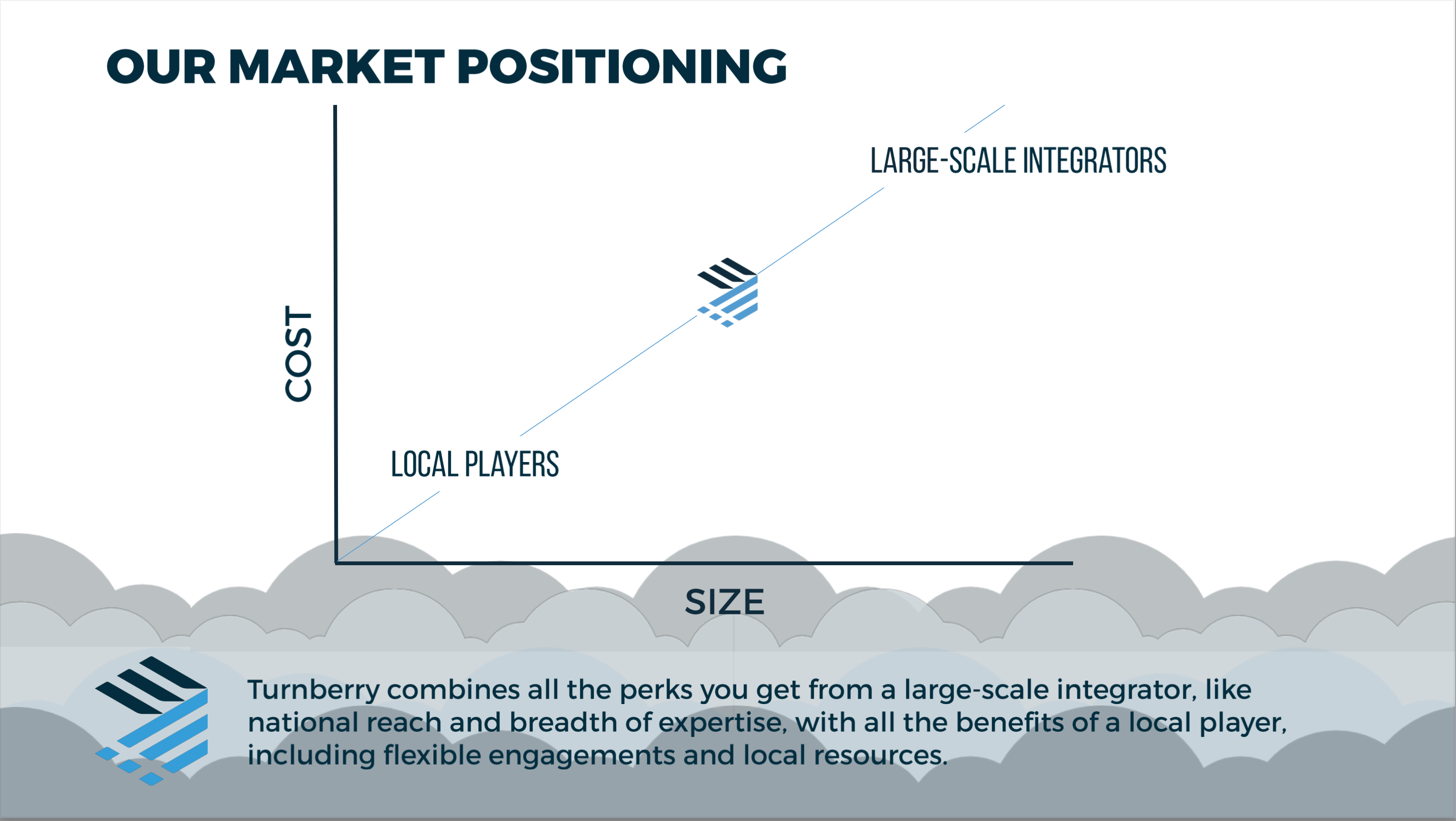 OUR MARKET POSITIONING

LARGE-SCALE INTEGRATORS

COST

LOCAL PLAYERS

SIZE

Turnberry combines all the perks you get from a large-scale integrator, like national reach and breadth of expertise, with all the benefits of a local player, including flexible engagements and local resources.